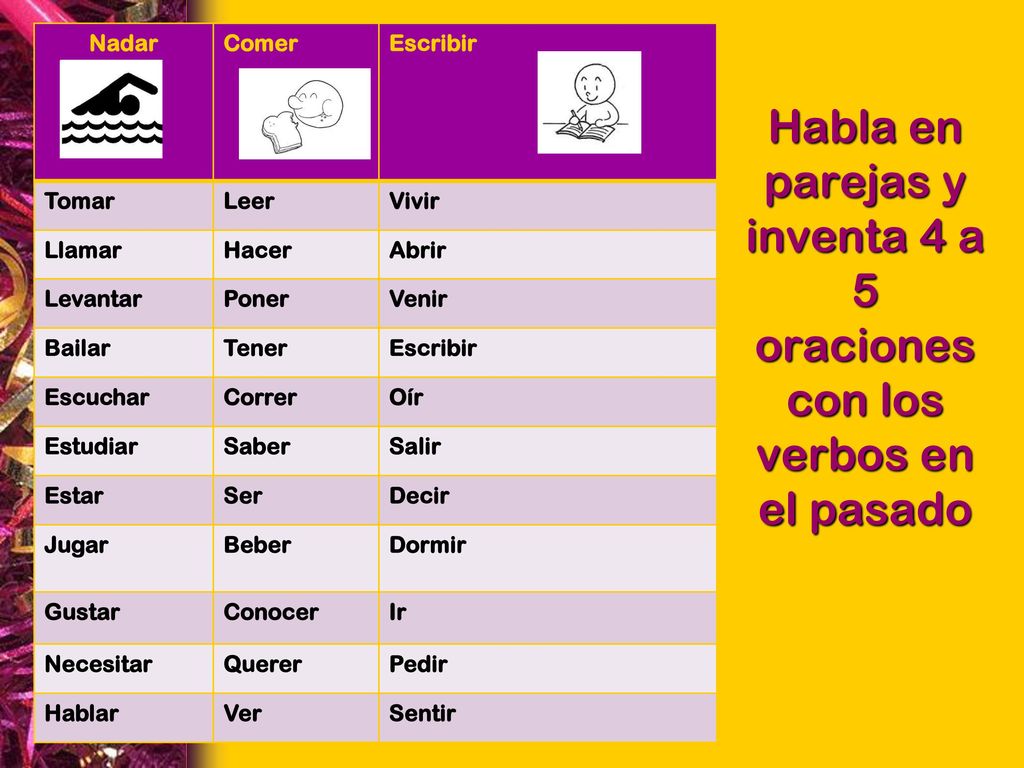 | Nadar | Comer | Escribir |
|---|---|---|
| Tomar | Leer | Vivir |
| Llamar | Hacer | Abrir |
| Levantar | Poner | Venir |
| Bailar | Tener | Escribir |
| Escuchar | Correr | Oír |
| Estudiar | Saber | Salir |
| Estar | Ser | Decir |
| Jugar | Beber | Dormir |
| Gustar | Conocer | Ir |
| Necesitar | Querer | Pedir |
| Hablar | Ver | Sentir |

Habla en parejas y inventa 4 a 5 oraciones con los verbos en el pasado